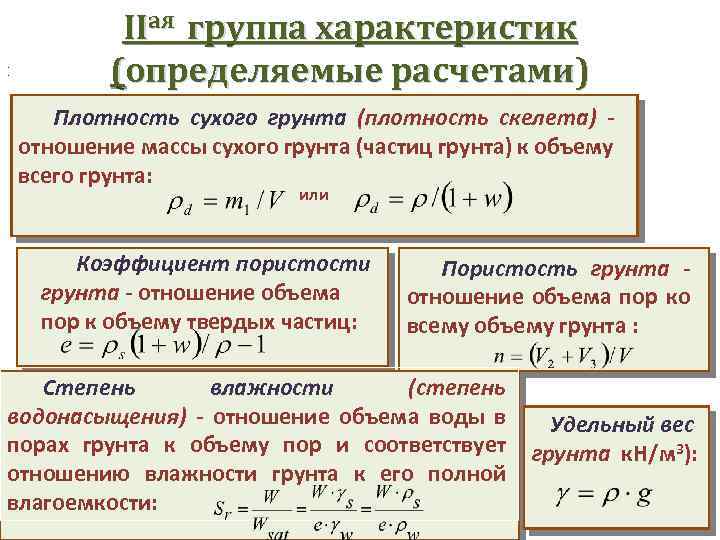 IIая группа характеристик (определяемые расчетами)

Плотность сухого грунта (плотность скелета) - отношение массы сухого грунта (частиц грунта) к объему всего грунта:
$\rho_d = m_1 / V$ или $\rho_d = \rho / (1 + w)$

Коэффициент пористости грунта - отношение объема пор к объему твердых частиц:
$e = \rho_s (1 + w) / \rho - 1$

Пористость грунта - отношение объема пор ко всему объему грунта :
$n = (V_2 + V_3) / V$

Степень влажности (степень водонасыщения) - отношение объема воды в порах грунта к объему пор и соответствует отношению влажности грунта к его полной влагоемкости: $S_r = \frac{W}{W_{sat}} = \frac{W \cdot \gamma_s}{e \cdot \gamma_w} = \frac{W \cdot \rho_s}{e \cdot \rho_w}$

Удельный вес грунта кН/м³):
$\gamma = \rho \cdot g$